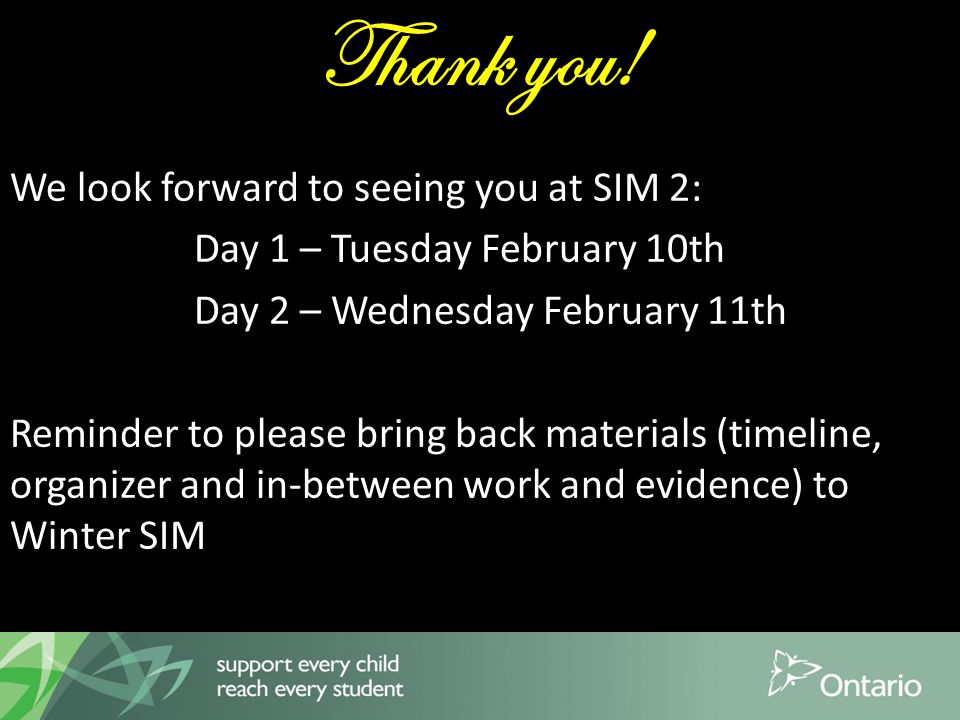 Thank you!

We look forward to seeing you at SIM 2:

Day 1 – Tuesday February 10th

Day 2 – Wednesday February 11th

Reminder to please bring back materials (timeline, organizer and in-between work and evidence) to Winter SIM

support every child
reach every student

Ontario